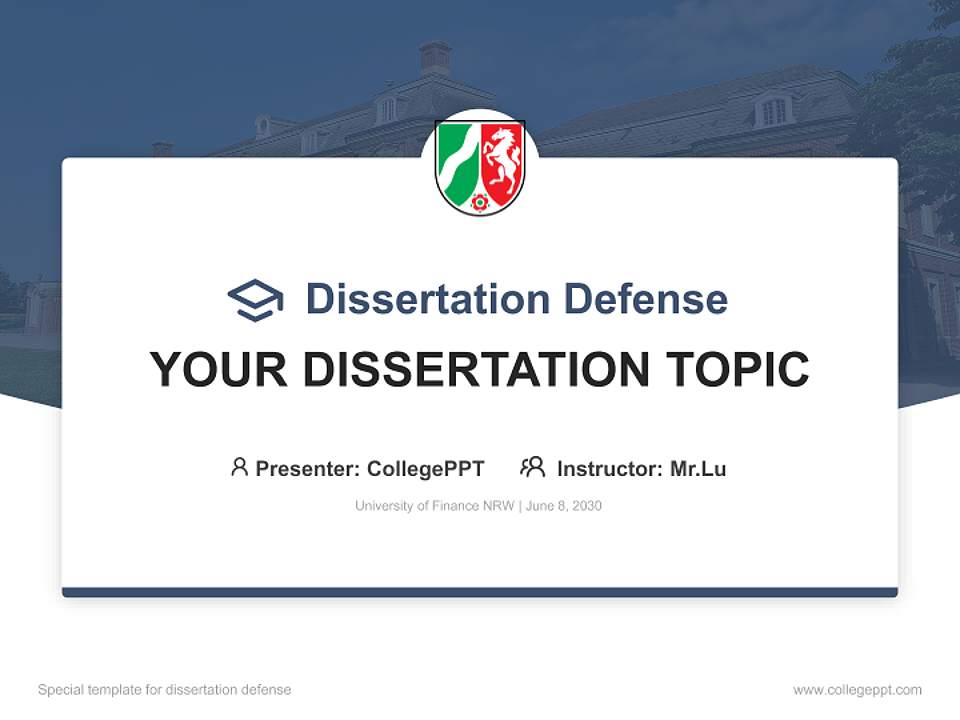 Dissertation Defense

YOUR DISSERTATION TOPIC

Presenter: CollegePPT Instructor: Mr.Lu

University of Finance NRW | June 8, 2030

Special template for dissertation defense

www.collegeppt.com